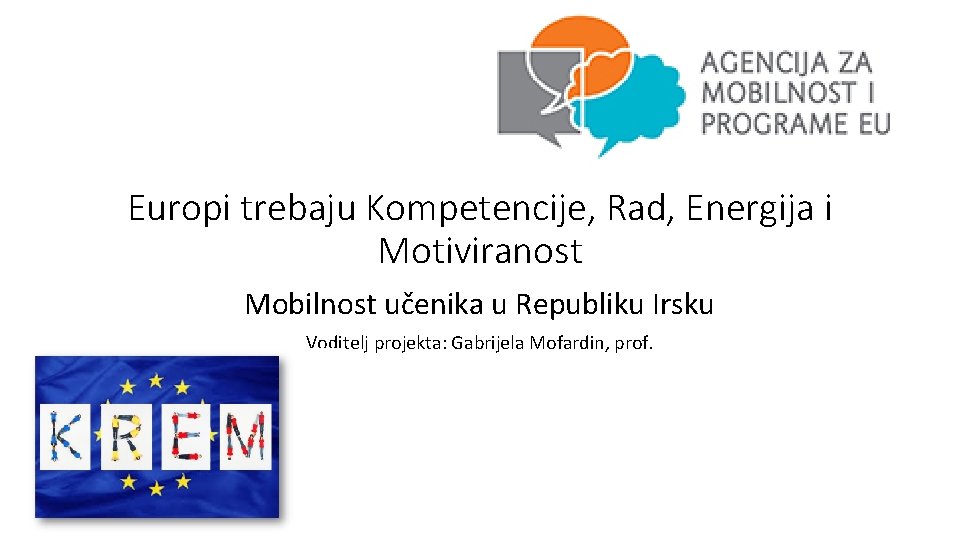 AGENCIJA ZA MOBILNOST I PROGRAME EU

Europi trebaju Kompetencije, Rad, Energija i Motiviranost

Mobilnost učenika u Republiku Irsku

Voditelj projekta: Gabrijela Mofardin, prof.

KREM